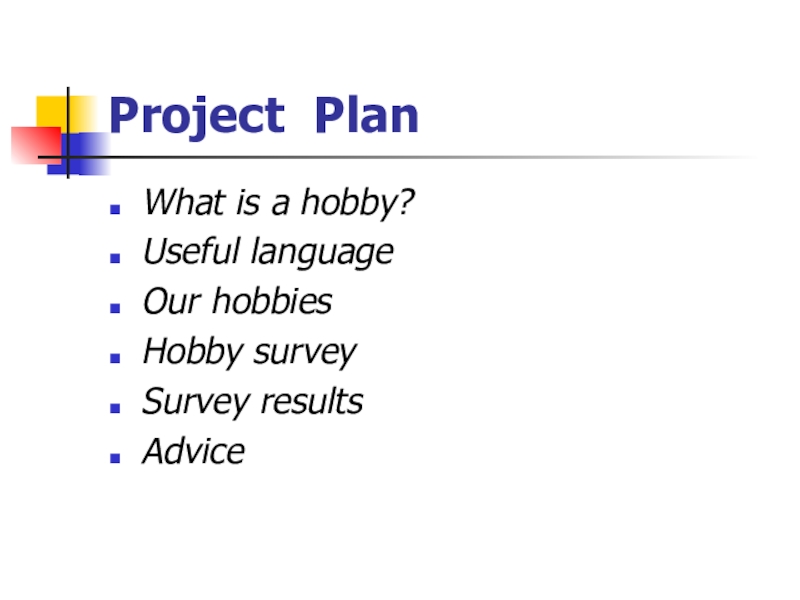 Project Plan

- What is a hobby?
- Useful language
- Our hobbies
- Hobby survey
- Survey results
- Advice